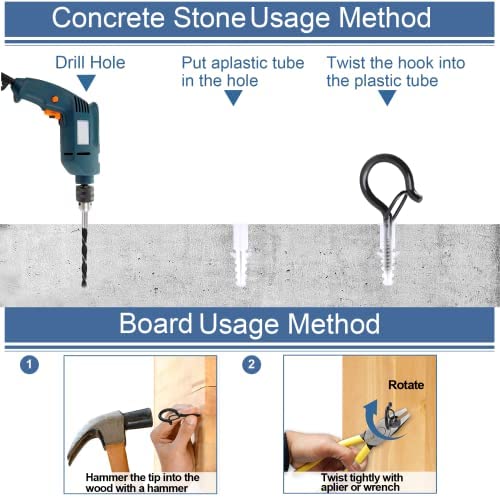 Concrete Stone Usage Method

Drill Hole

Put aplastic tube in the hole

Twist the hook into the plastic tube

Board Usage Method

1

Hammer the tip into the wood with a hammer

2

Rotate

Twist tightly with aplier or wrench